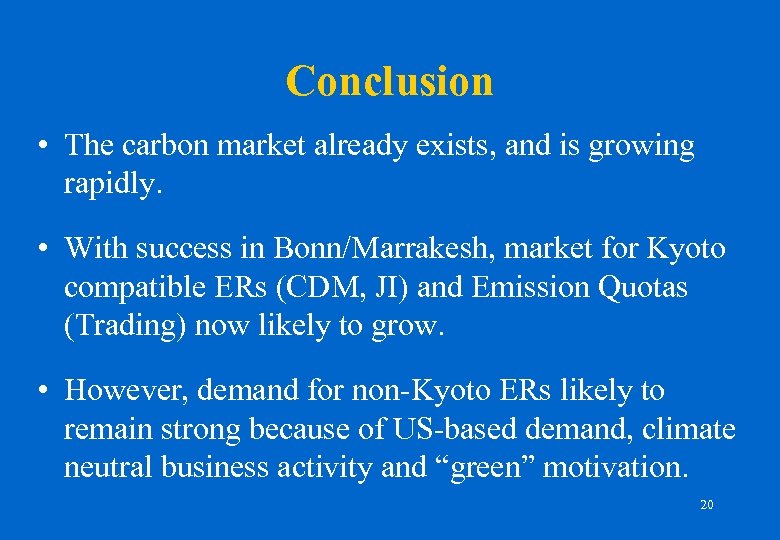 Conclusion

• The carbon market already exists, and is growing rapidly.

• With success in Bonn/Marrakesh, market for Kyoto compatible ERs (CDM, JI) and Emission Quotas (Trading) now likely to grow.

• However, demand for non-Kyoto ERs likely to remain strong because of US-based demand, climate neutral business activity and “green” motivation.

20